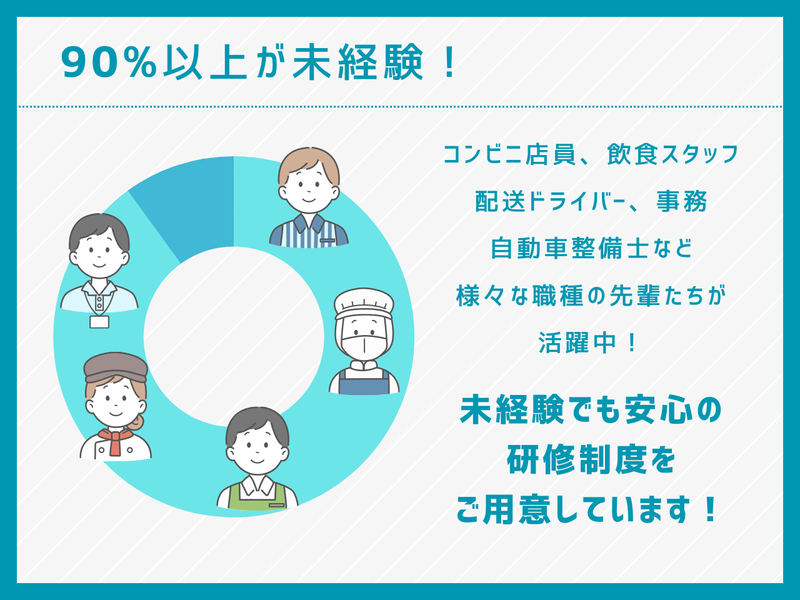 90%以上が未経験！

コンビニ店員、飲食スタッフ
配送ドライバー、事務
自動車整備士など
様々な職種の先輩たちが
活躍中！

未経験でも安心の
研修制度を
ご用意しています！